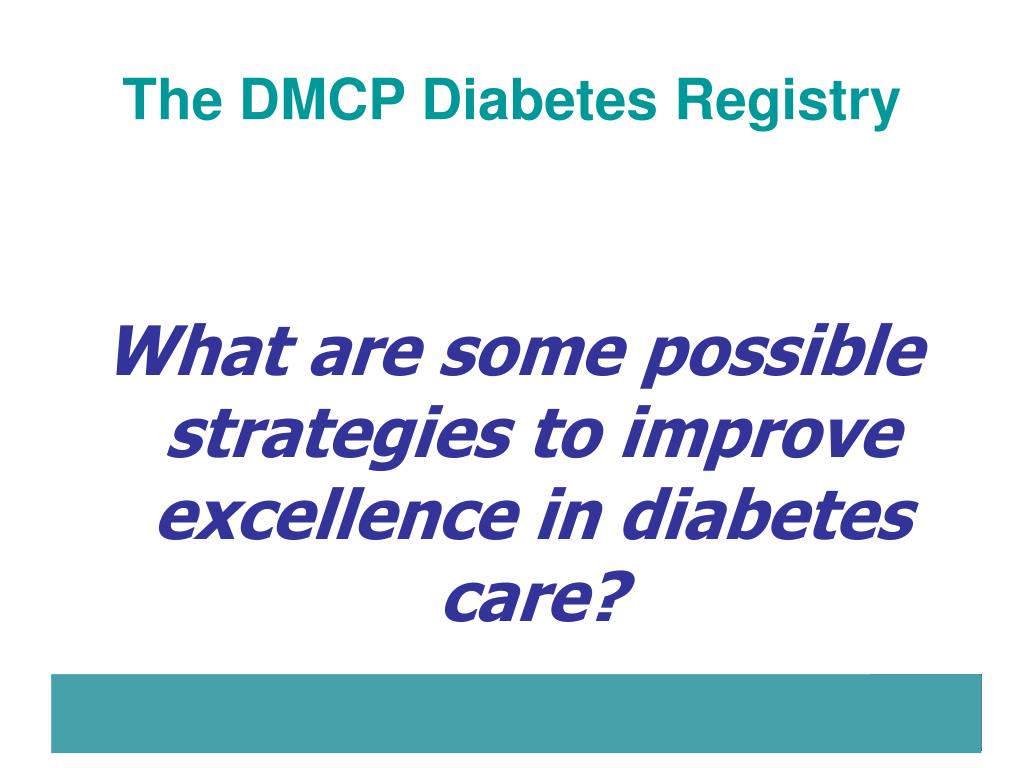 The DMCP Diabetes Registry

What are some possible strategies to improve excellence in diabetes care?